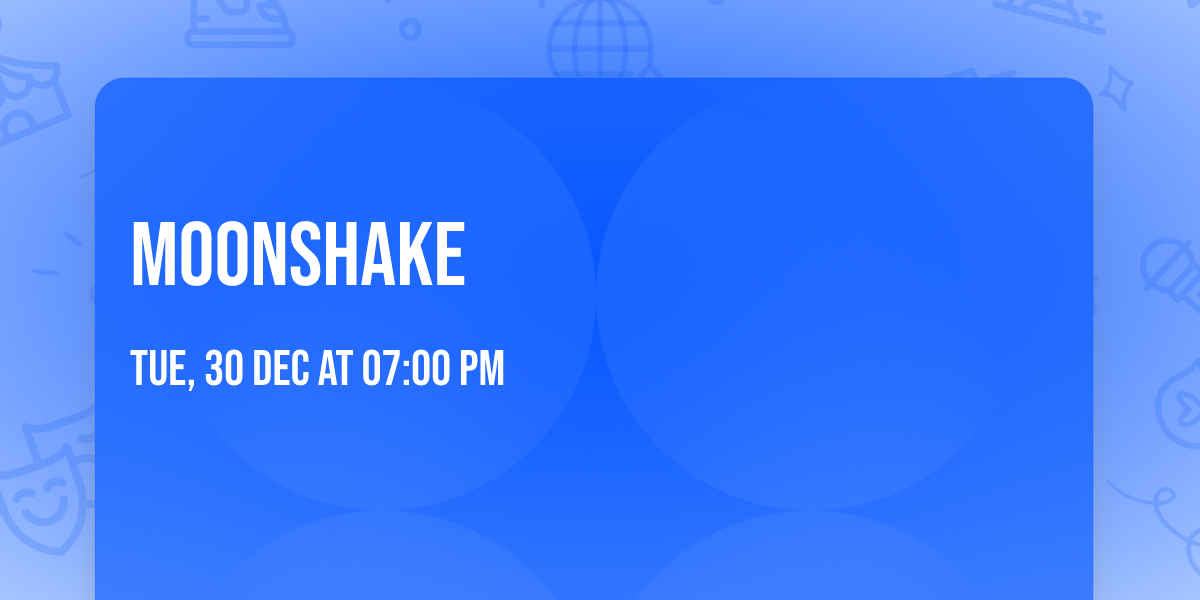 MOONSHAKE

TUE, 30 DEC AT 07:00 PM